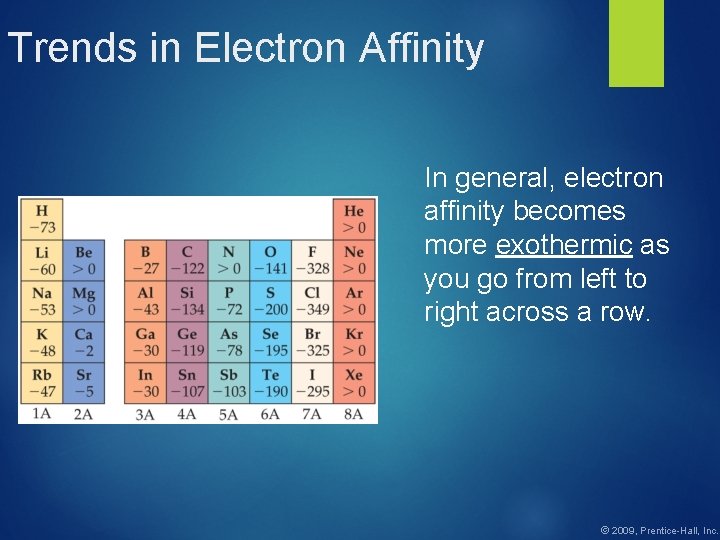 Trends in Electron Affinity

| H −73 | | | | | | | He > 0 |
|---|---|---|---|---|---|---|---|
| Li −60 | Be > 0 | B −27 | C −122 | N > 0 | O −141 | F −328 | Ne > 0 |
| Na −53 | Mg > 0 | Al −43 | Si −134 | P −72 | S −200 | Cl −349 | Ar > 0 |
| K −48 | Ca −2 | Ga −30 | Ge −119 | As −78 | Se −195 | Br −325 | Kr > 0 |
| Rb −47 | Sr −5 | In −30 | Sn −107 | Sb −103 | Te −190 | I −295 | Xe > 0 |
| 1A | 2A | 3A | 4A | 5A | 6A | 7A | 8A |

In general, electron affinity becomes more exothermic as you go from left to right across a row.

© 2009, Prentice-Hall, Inc.